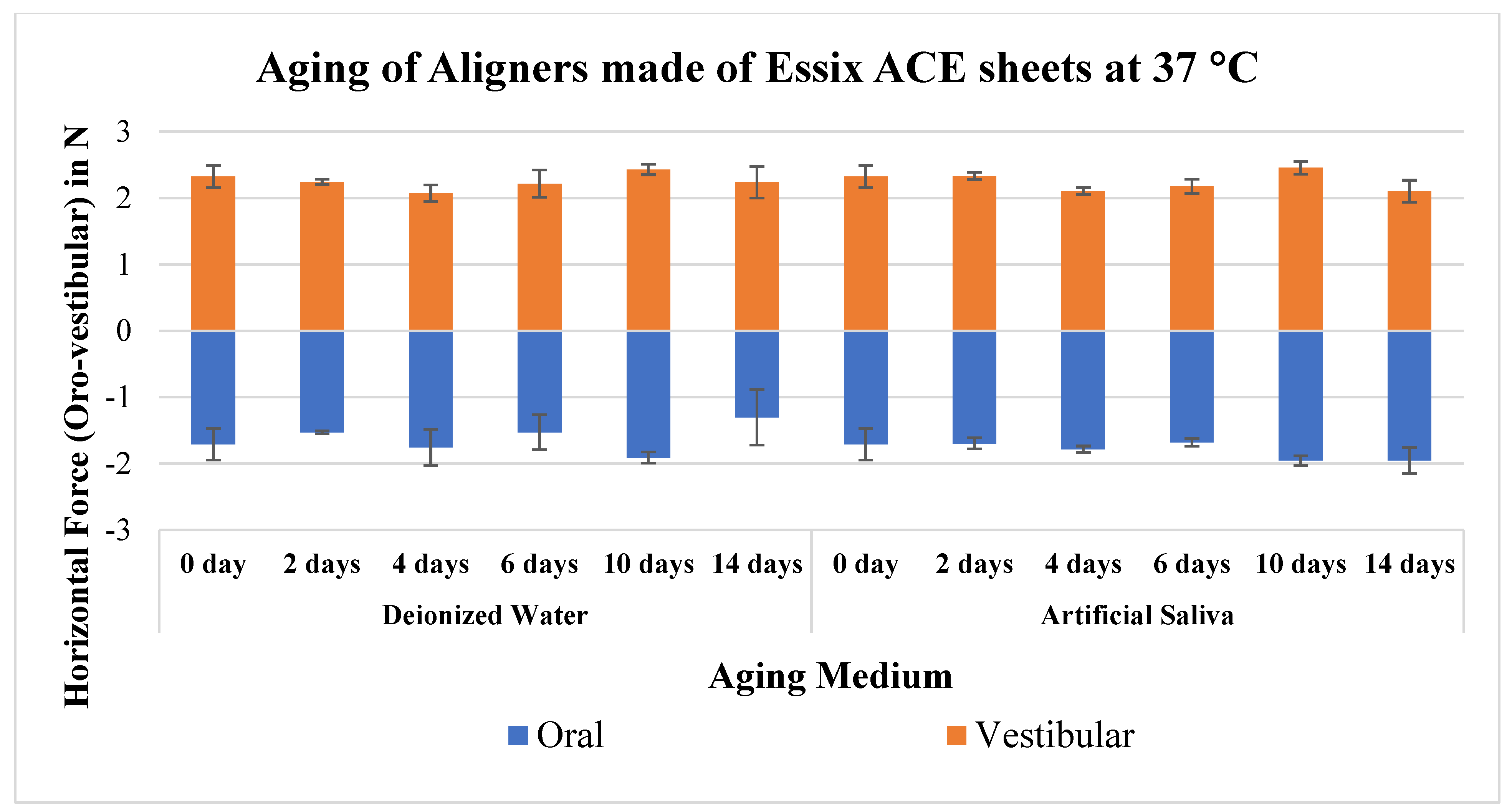 Aging of Aligners made of Essix ACE sheets at 37 °C

Horizontal Force (Oro-vestibular) in N

3
2
1
0
-1
-2
-3

0 day
2 days
4 days
6 days
10 days
14 days
0 day
2 days
4 days
6 days
10 days
14 days

Deionized Water
Artificial Saliva

Aging Medium

Oral
Vestibular